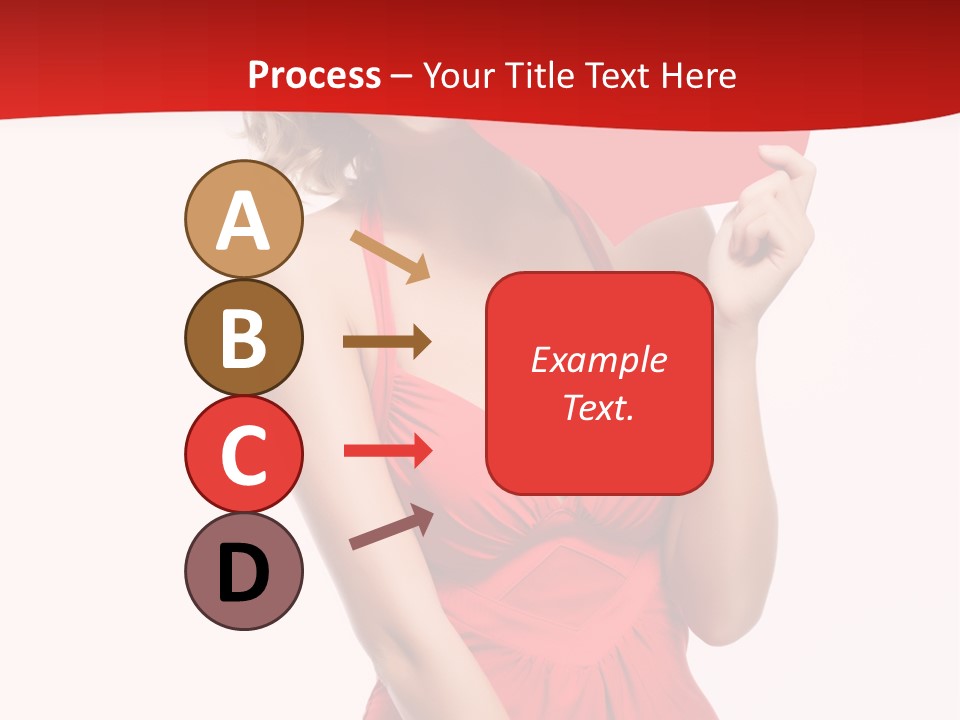 Process – Your Title Text Here

A

B

C

D

Example Text.